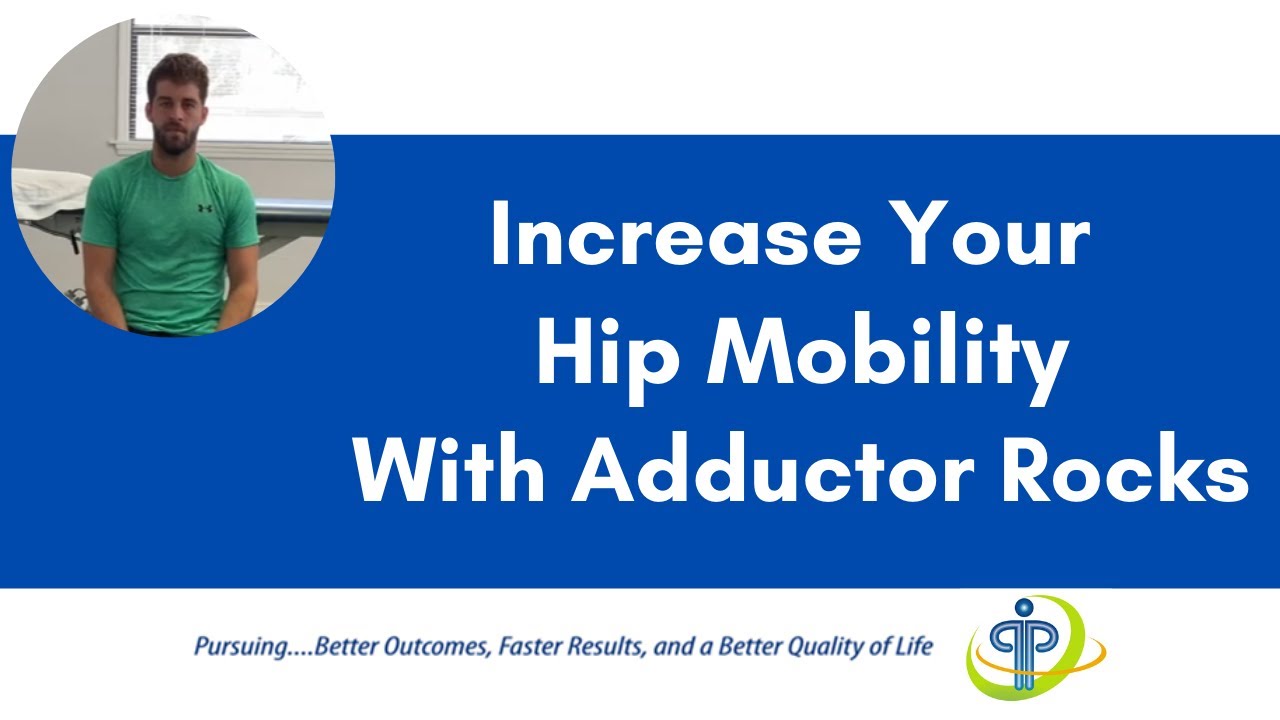 Increase Your Hip Mobility With Adductor Rocks

Pursuing....Better Outcomes, Faster Results, and a Better Quality of Life